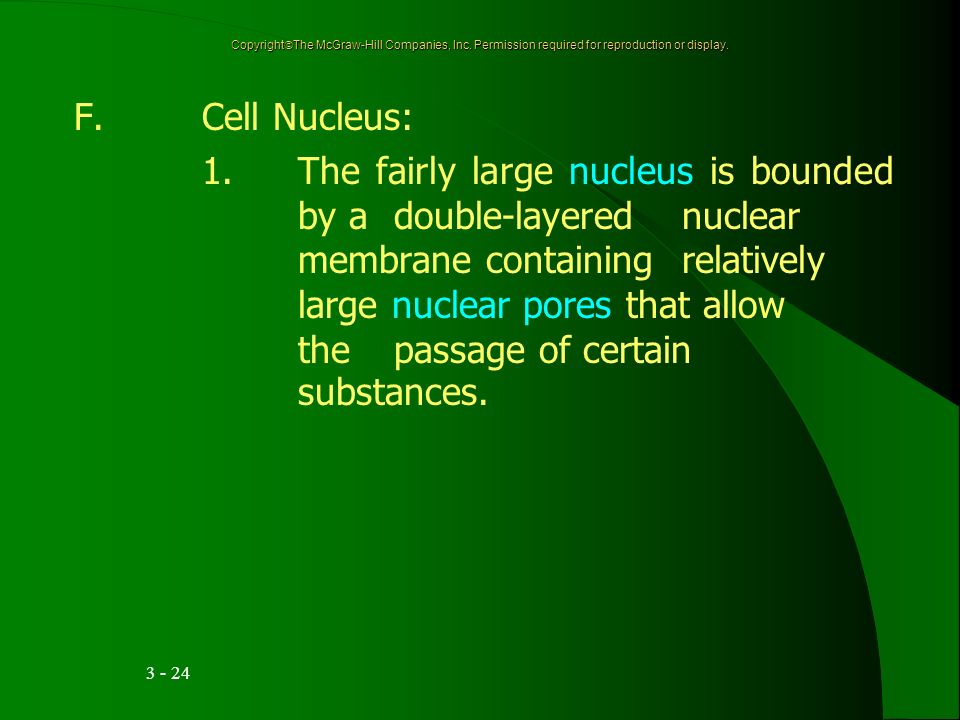 Copyright©The McGraw-Hill Companies, Inc. Permission required for reproduction or display.

F. Cell Nucleus:

1. The fairly large nucleus is bounded by a double-layered nuclear membrane containing relatively large nuclear pores that allow the passage of certain substances.

3 - 24